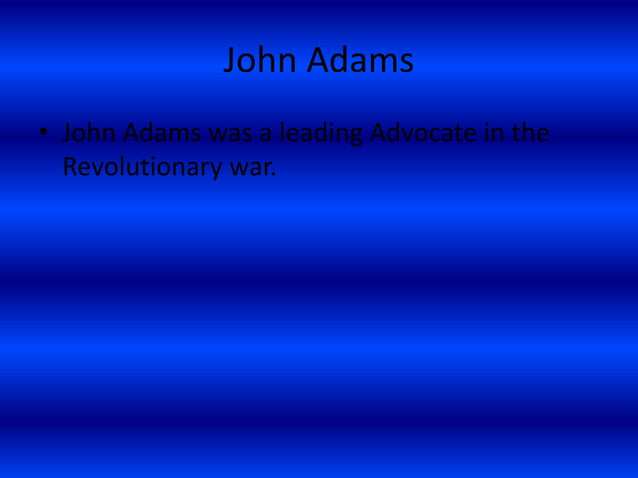 John Adams

• John Adams was a leading Advocate in the Revolutionary war.